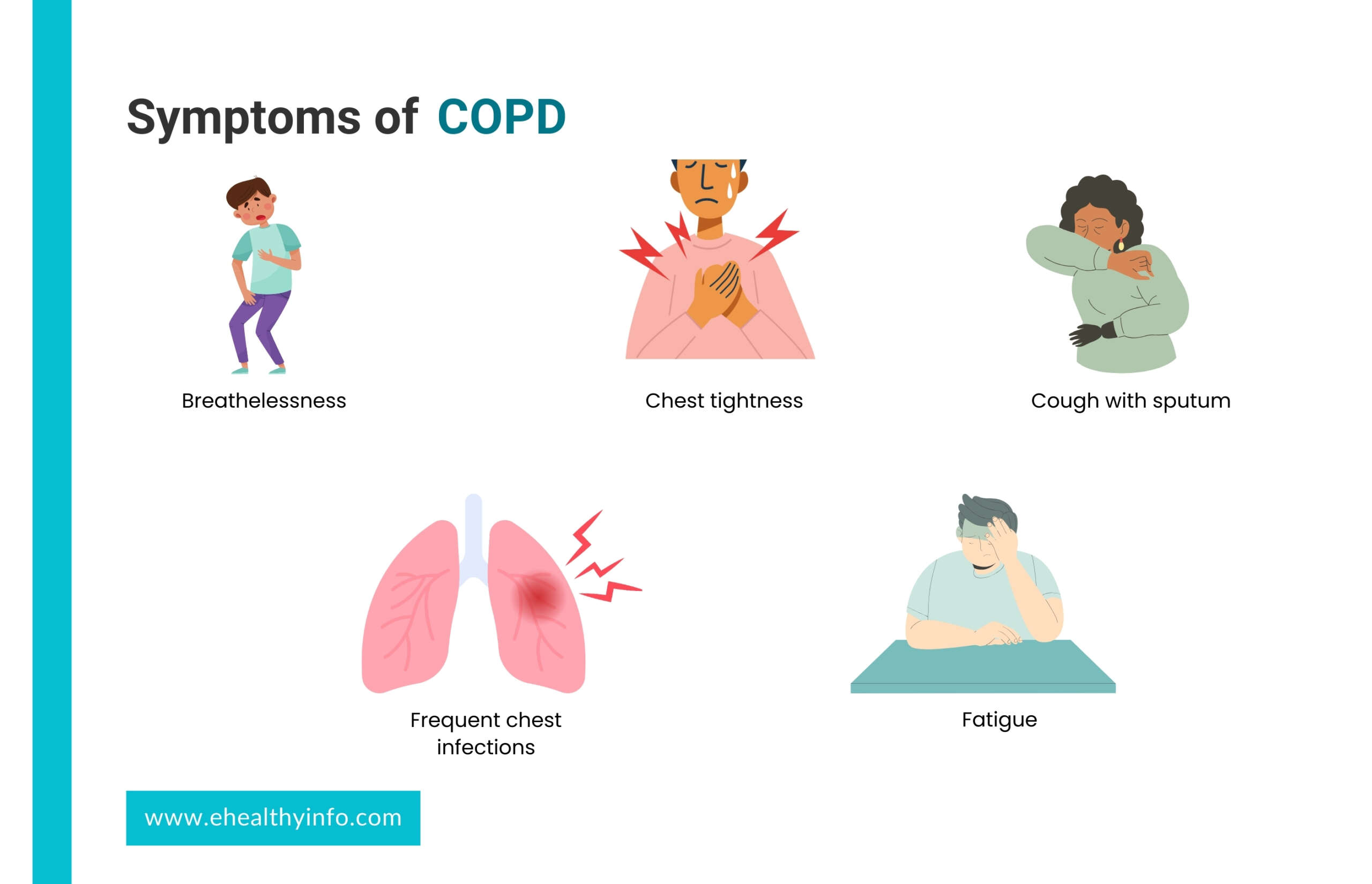 Symptoms of COPD

Breathelessness

Chest tightness

Cough with sputum

Frequent chest infections

Fatigue

www.ehealthyinfo.com